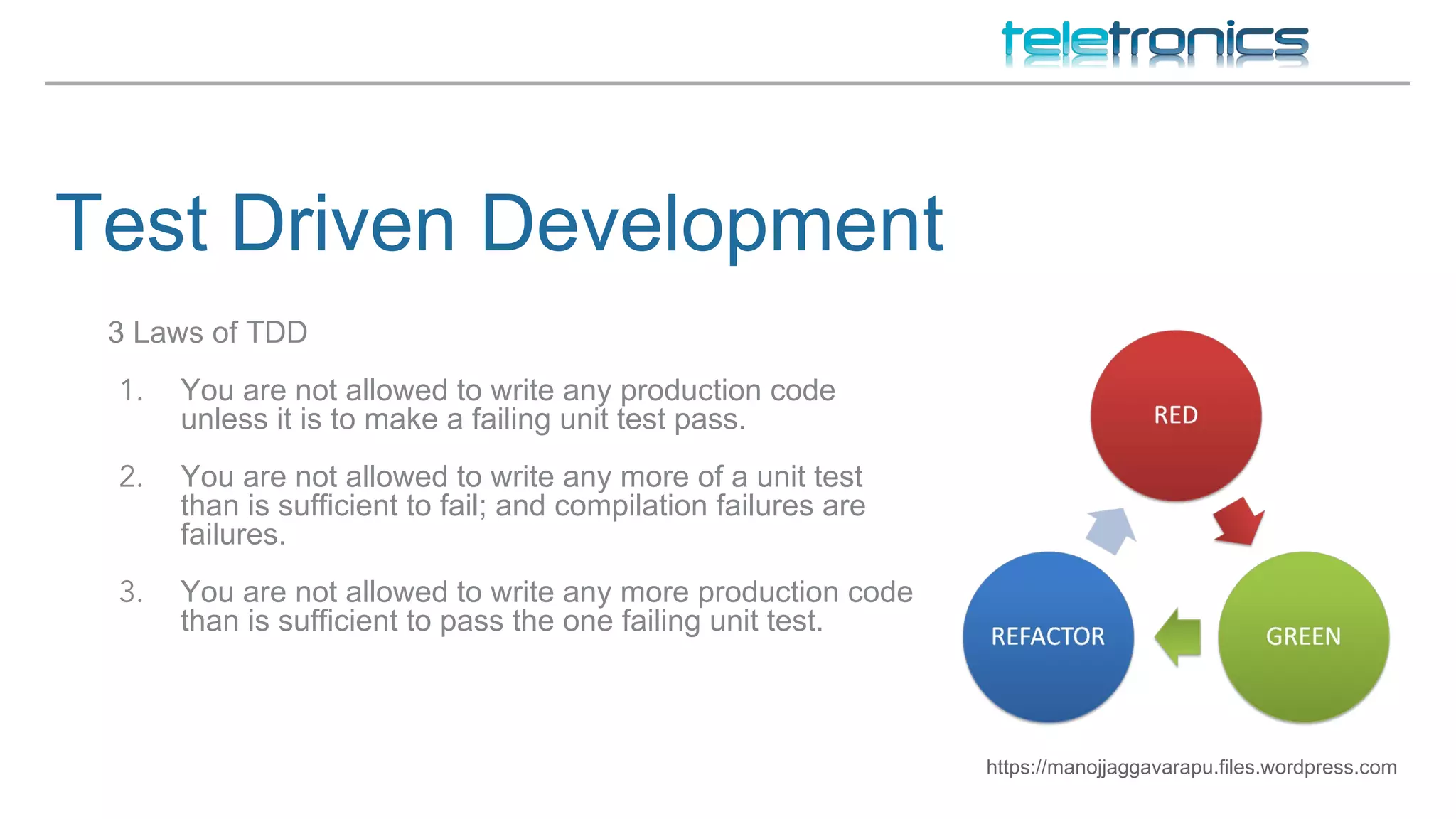 teletronics

Test Driven Development

3 Laws of TDD

1. You are not allowed to write any production code unless it is to make a failing unit test pass.

2. You are not allowed to write any more of a unit test than is sufficient to fail; and compilation failures are failures.

3. You are not allowed to write any more production code than is sufficient to pass the one failing unit test.

RED

GREEN

REFACTOR

https://manojjaggavarapu.files.wordpress.com